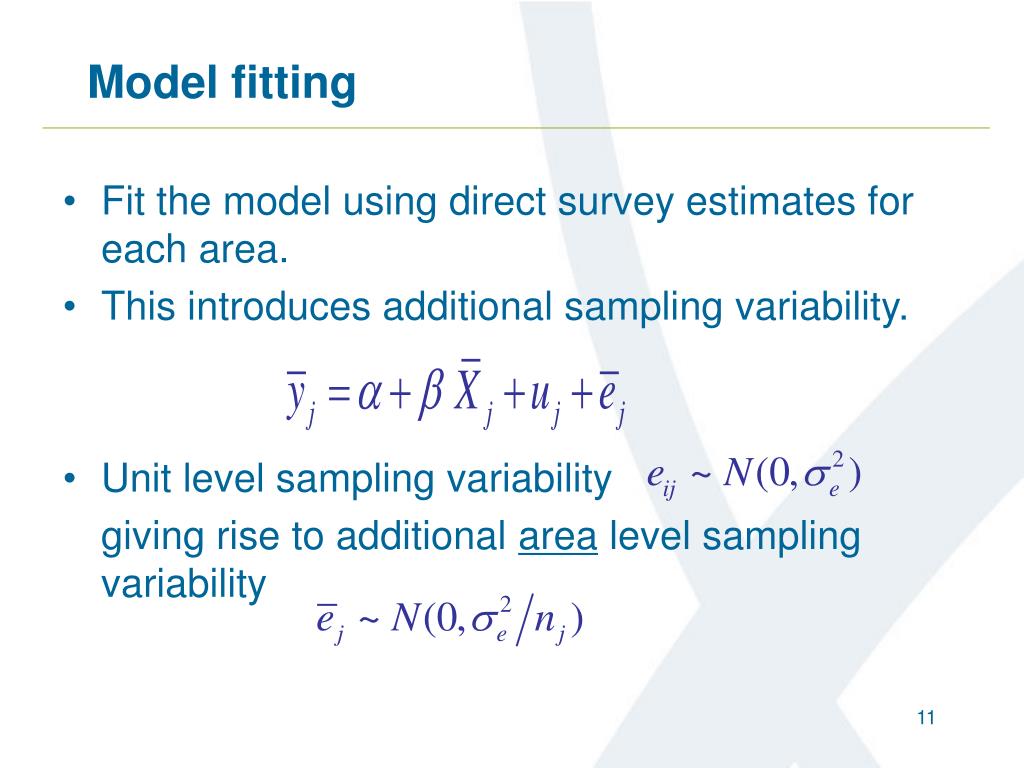 Model fitting

• Fit the model using direct survey estimates for each area.
• This introduces additional sampling variability.

$\bar{y}_j = \alpha + \beta \bar{X}_j + u_j + \bar{e}_j$

• Unit level sampling variability $e_{ij} \sim N(0, \sigma_e^2)$ giving rise to additional area level sampling variability $\bar{e}_j \sim N(0, \sigma_e^2 / n_j)$

11